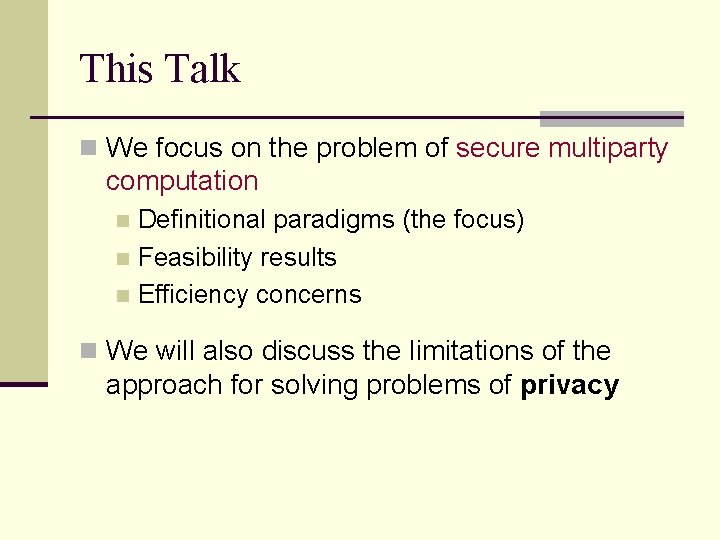 This Talk

We focus on the problem of secure multiparty computation

Definitional paradigms (the focus)

Feasibility results

Efficiency concerns

We will also discuss the limitations of the approach for solving problems of privacy